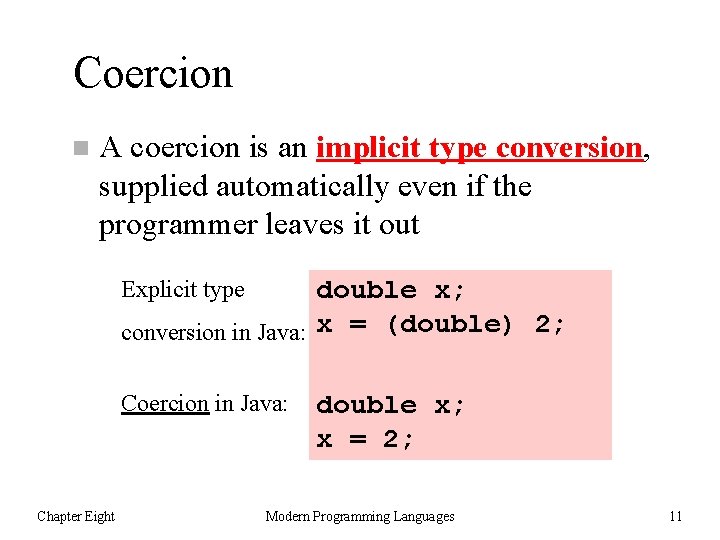 Coercion

A coercion is an implicit type conversion, supplied automatically even if the programmer leaves it out

Explicit type conversion in Java:

double x;
x = (double) 2;

Coercion in Java:

double x;
x = 2;

Chapter Eight

Modern Programming Languages

11